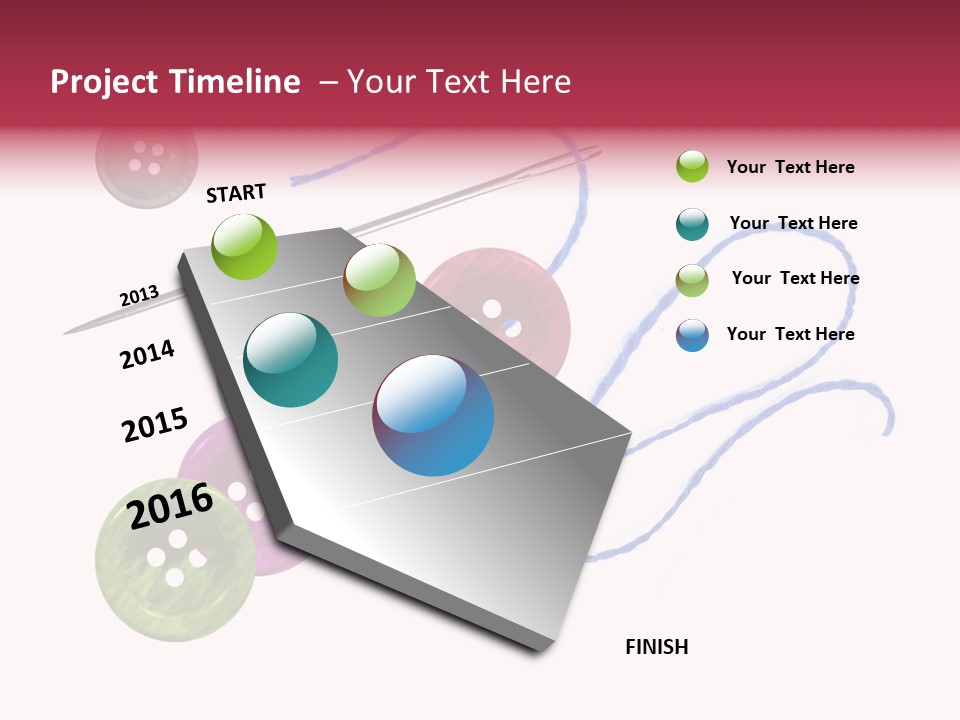 Project Timeline – Your Text Here

START

2013

2014

2015

2016

FINISH

Your Text Here

Your Text Here

Your Text Here

Your Text Here